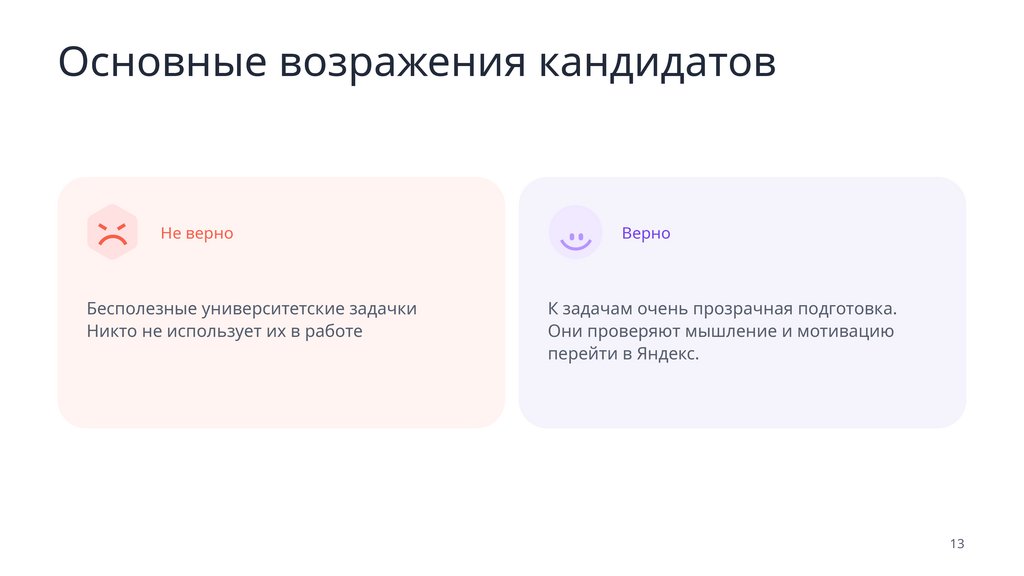 Основные возражения кандидатов

Не верно

Бесполезные университетские задачки
Никто не использует их в работе

Верно

К задачам очень прозрачная подготовка. Они проверяют мышление и мотивацию перейти в Яндекс.

13